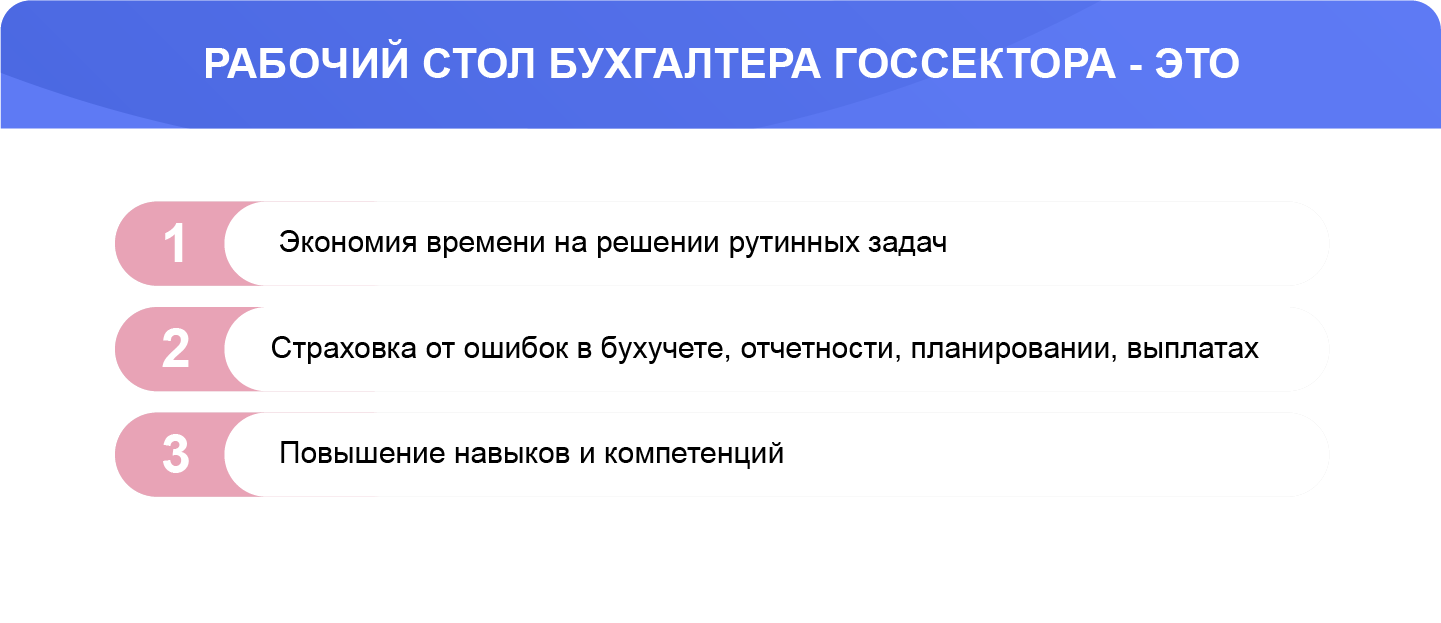 РАБОЧИЙ СТОЛ БУХГАЛТЕРА ГОССЕКТОРА - ЭТО

1 Экономия времени на решении рутинных задач

2 Страховка от ошибок в бухучете, отчетности, планировании, выплатах

3 Повышение навыков и компетенций